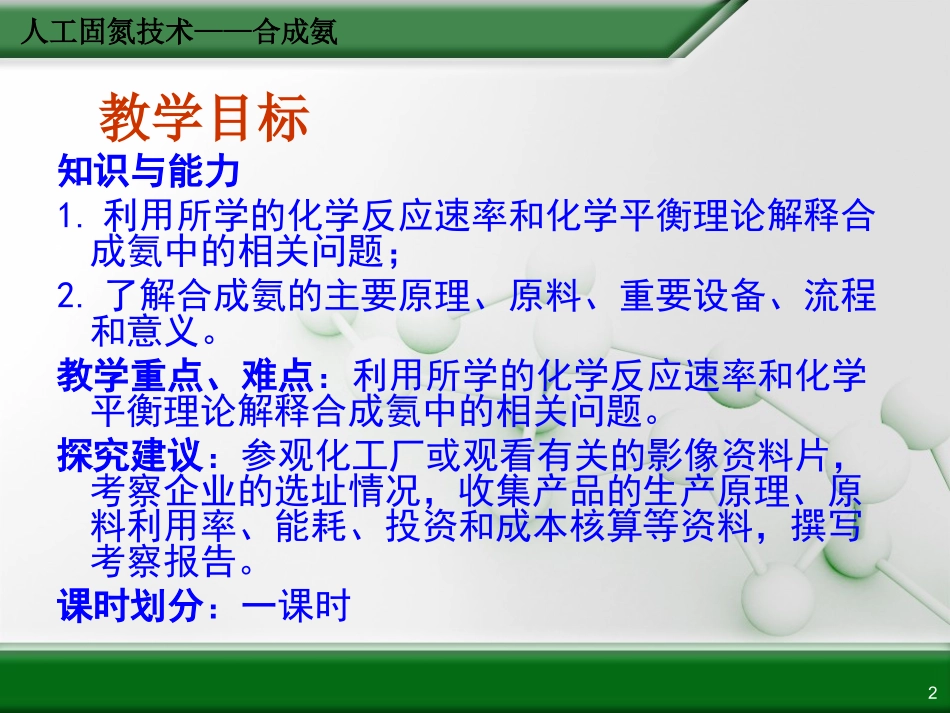 人工固氮技术——合成氨

教学目标

知识与能力

1. 利用所学的化学反应速率和化学平衡理论解释合成氨中的相关问题；

2. 了解合成氨的主要原理、原料、重要设备、流程和意义。

教学重点、难点：利用所学的化学反应速率和化学平衡理论解释合成氨中的相关问题。

探究建议：参观化工厂或观看有关的影像资料片，考察企业的选址情况，收集产品的生产原理、原料利用率、能耗、投资和成本核算等资料，撰写考察报告。

课时划分：一课时

2